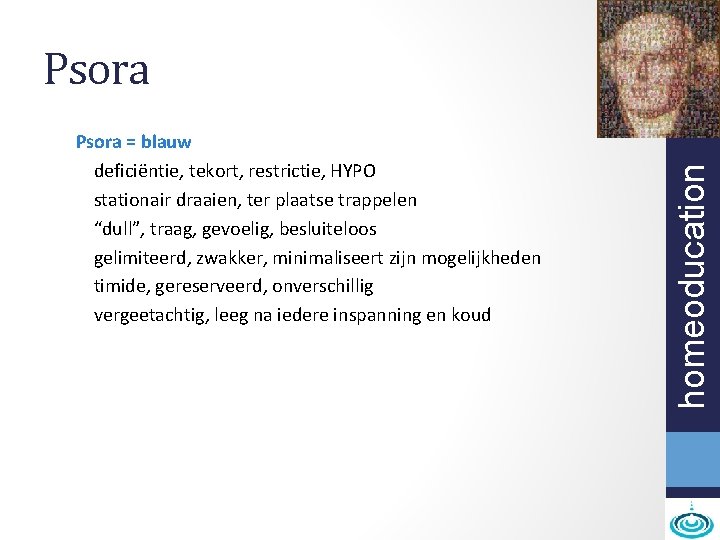 Psora

Psora = blauw

deficiëntie, tekort, restrictie, HYPO
stationair draaien, ter plaatse trappelen
“dull”, traag, gevoelig, besluiteloos
gelimiteerd, zwakker, minimaliseert zijn mogelijkheden
timide, gereserveerd, onverschillig
vergeetachtig, leeg na iedere inspanning en koud

homeoducation